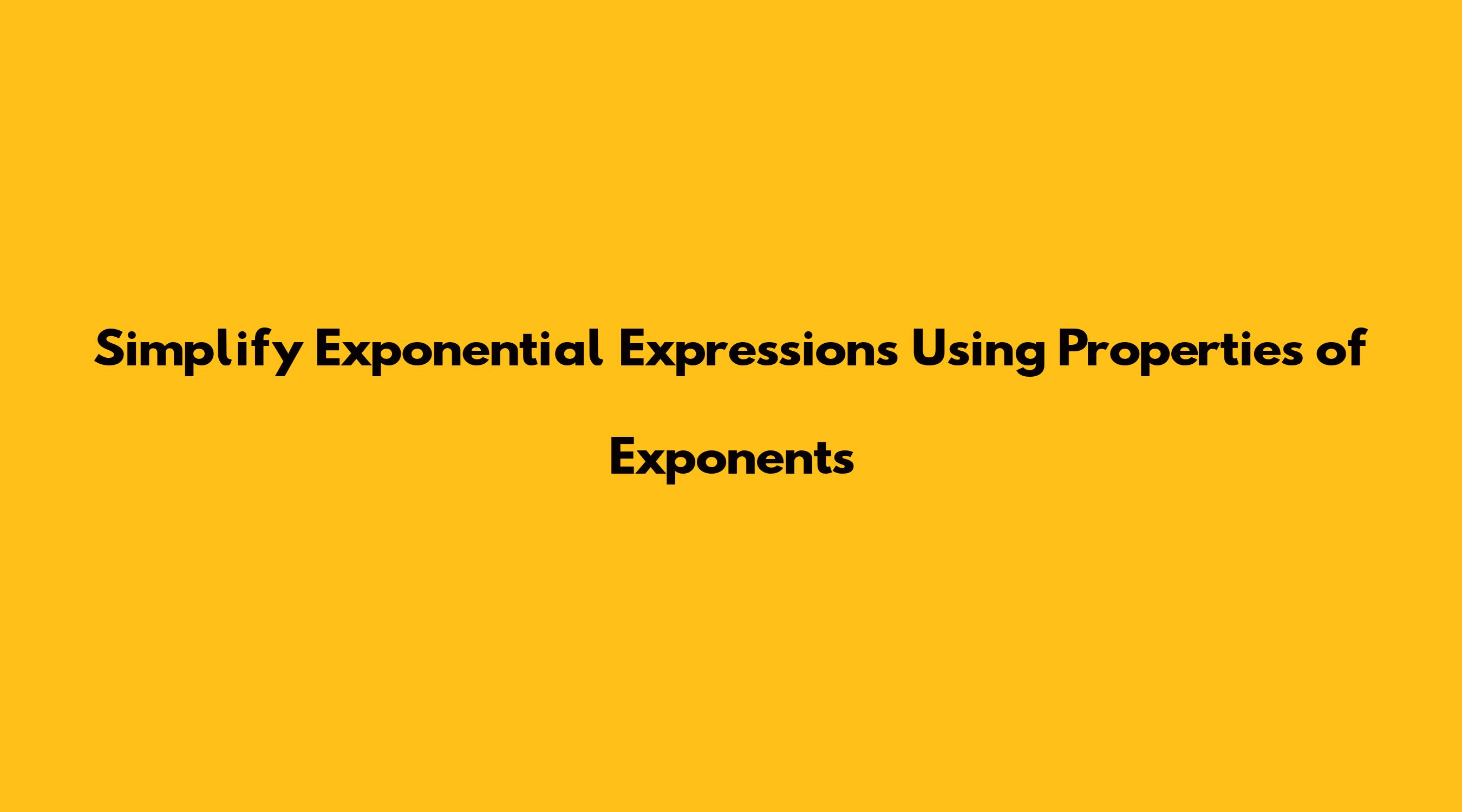 Simplify Exponential Expressions Using Properties of Exponents